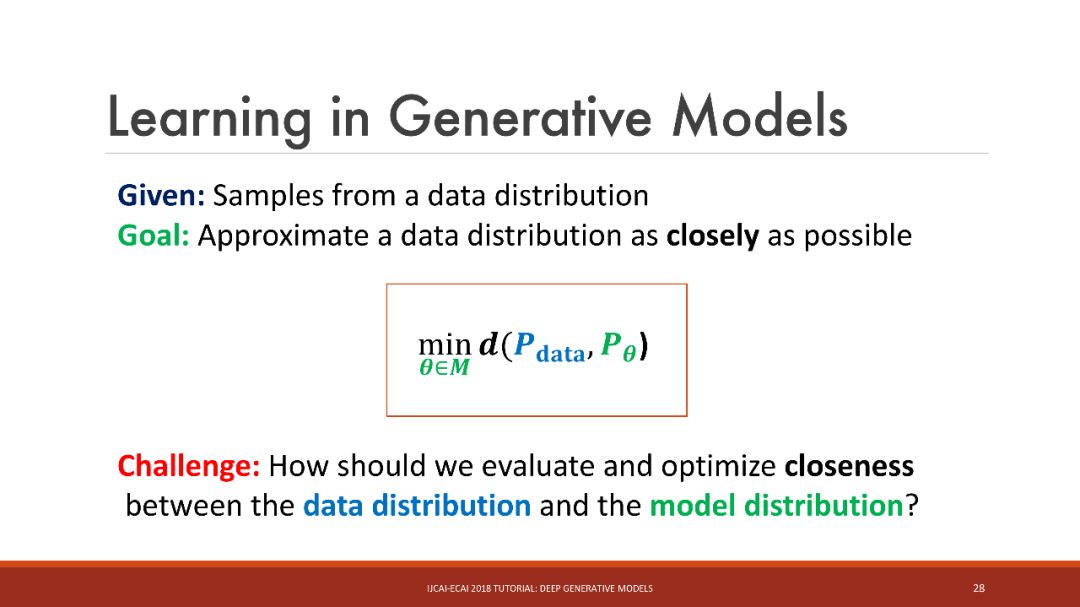 Learning in Generative Models

Given: Samples from a data distribution
Goal: Approximate a data distribution as closely as possible

$\min_{\theta \in M} d(P_{\text{data}}, P_{\theta})$

Challenge: How should we evaluate and optimize closeness between the data distribution and the model distribution?

IJCAI-ECAI 2018 TUTORIAL: DEEP GENERATIVE MODELS

28